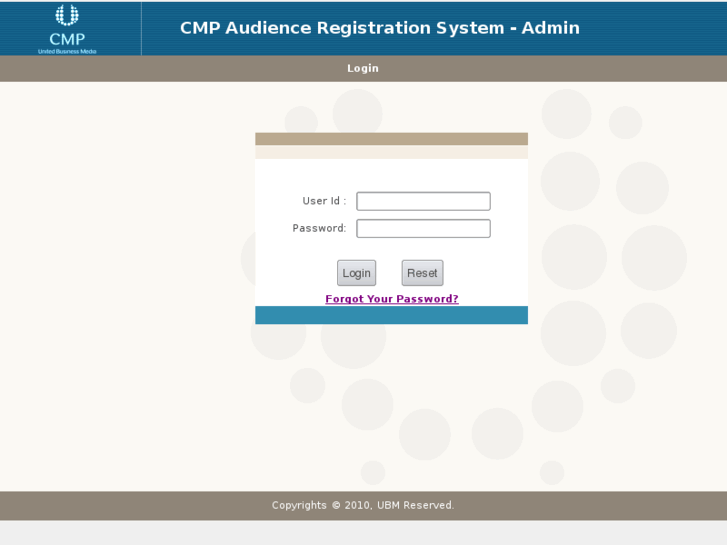 CMP
United Business Media

CMP Audience Registration System - Admin

Login

User Id :

Password:

Login

Reset

Forgot Your Password?

Copyrights © 2010, UBM Reserved.